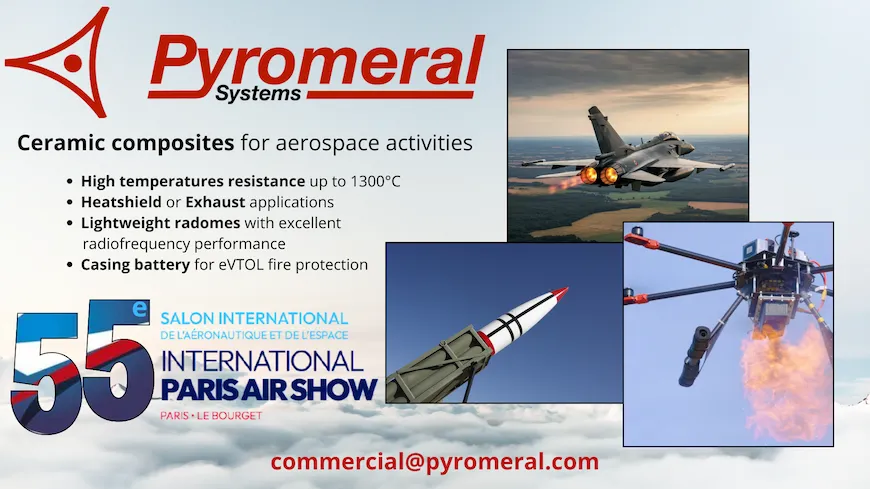 Pyromeral
Systems

Ceramic composites for aerospace activities

• High temperatures resistance up to 1300°C
• Heatshield or Exhaust applications
• Lightweight radomes with excellent radiofrequency performance
• Casing battery for eVTOL fire protection

55e
SALON INTERNATIONAL
DE L'AÉRONAUTIQUE ET DE L'ESPACE
INTERNATIONAL
PARIS AIR SHOW
PARIS • LE BOURGET

commercial@pyromeral.com